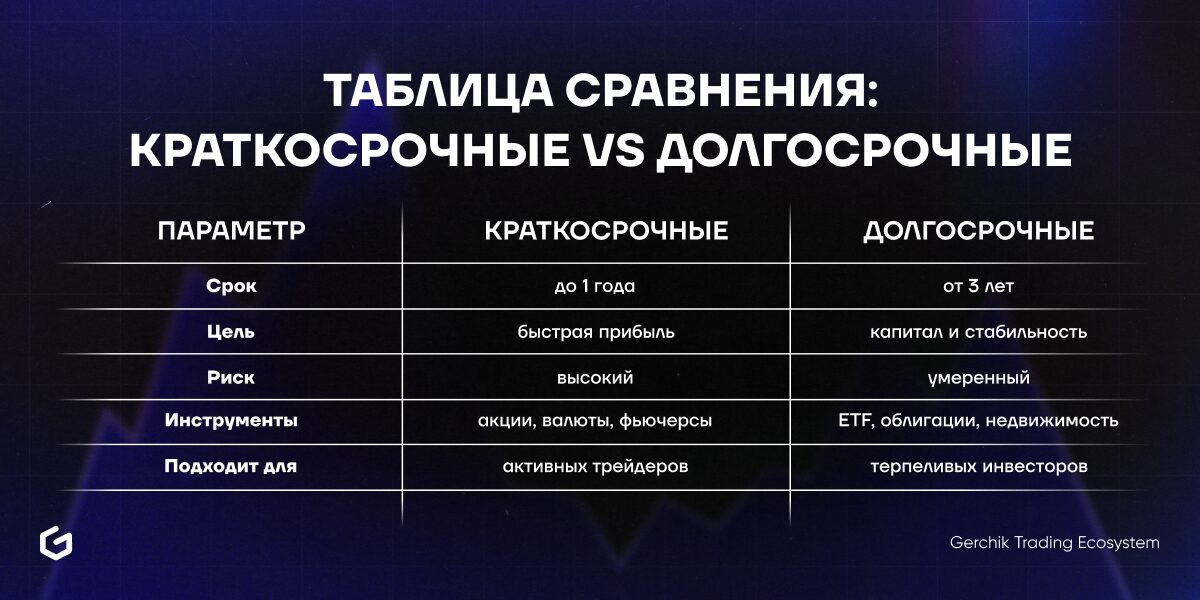 ТАБЛИЦА СРАВНЕНИЯ: КРАТКОСРОЧНЫЕ VS ДОЛГОСРОЧНЫЕ

| ПАРАМЕТР | КРАТКОСРОЧНЫЕ | ДОЛГОСРОЧНЫЕ |
|---|---|---|
| Срок | до 1 года | от 3 лет |
| Цель | быстрая прибыль | капитал и стабильность |
| Риск | высокий | умеренный |
| Инструменты | акции, валюты, фьючерсы | ETF, облигации, недвижимость |
| Подходит для | активных трейдеров | терпеливых инвесторов |

Gerchik Trading Ecosystem